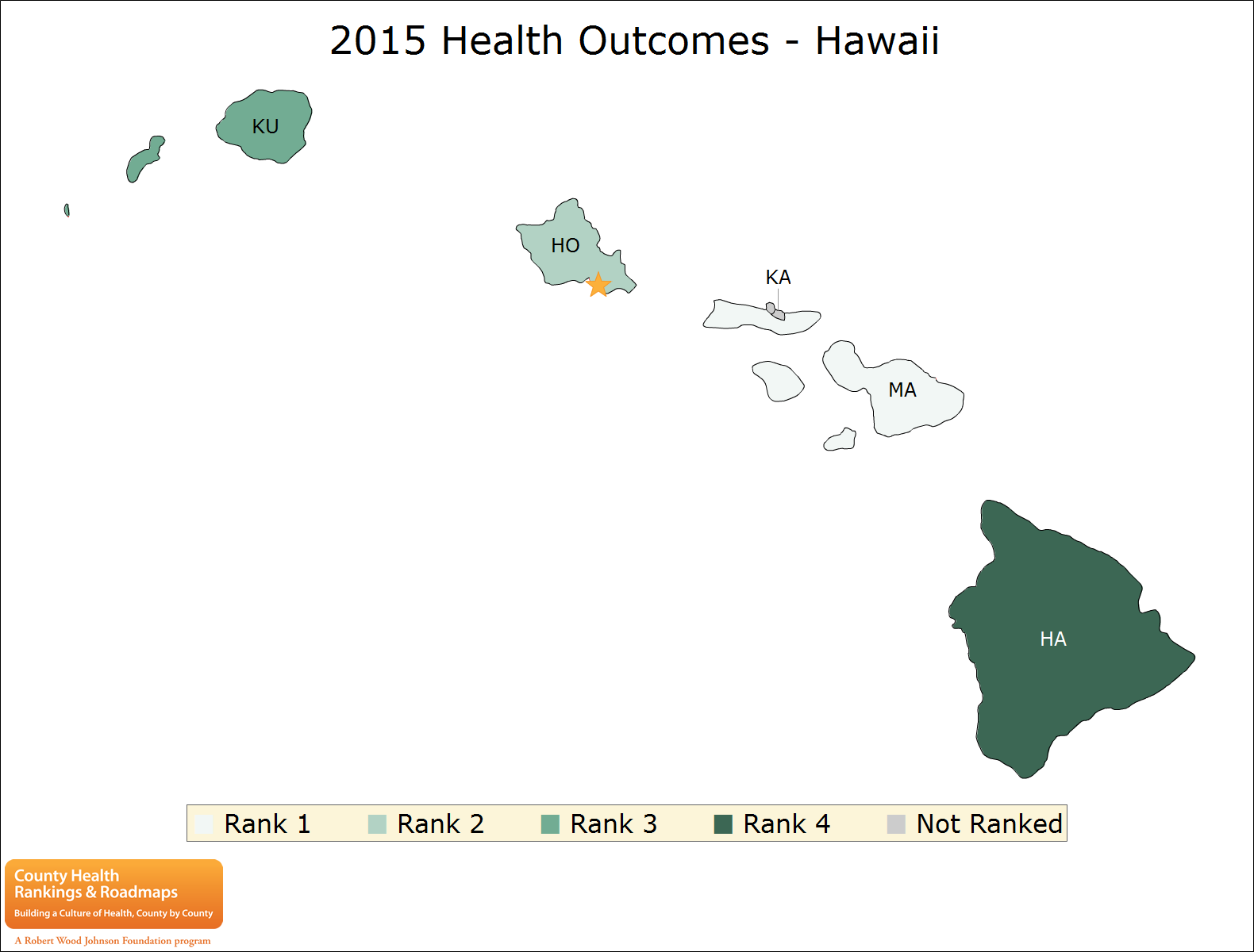 2015 Health Outcomes - Hawaii

KU

HO

KA

MA

HA

Rank 1 Rank 2 Rank 3 Rank 4 Not Ranked

County Health Rankings & Roadmaps
Building a Culture of Health, County by County

A Robert Wood Johnson Foundation program